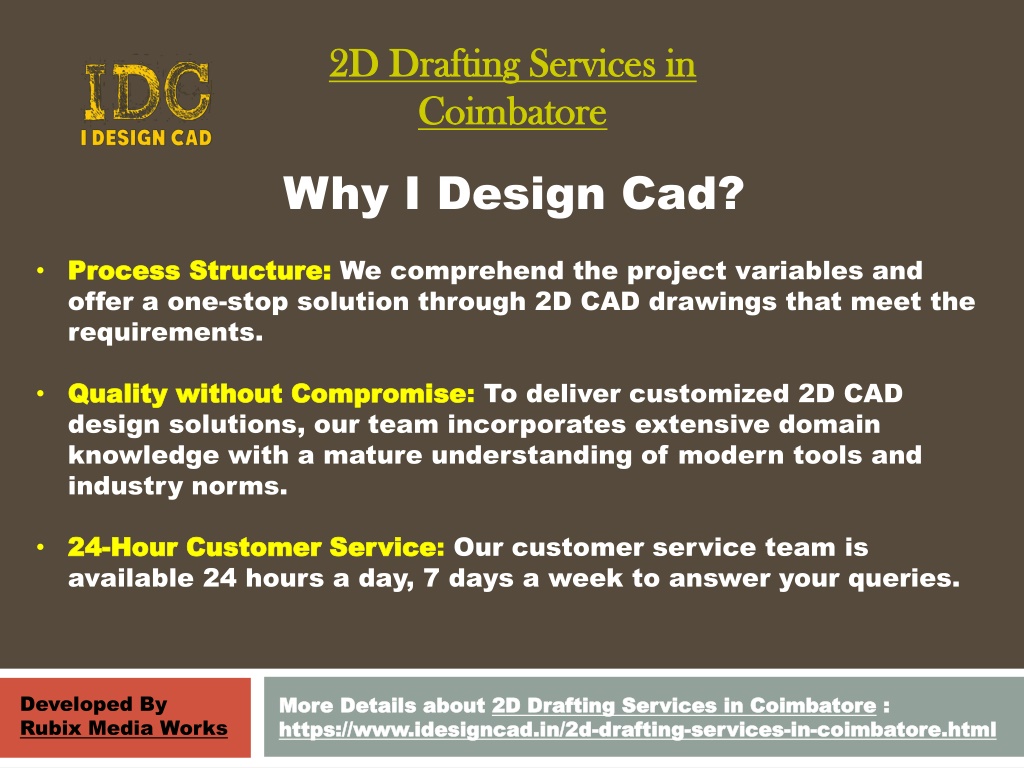 IDC
I DESIGN CAD

2D Drafting Services in Coimbatore

Why I Design Cad?

• Process Structure: We comprehend the project variables and offer a one-stop solution through 2D CAD drawings that meet the requirements.

• Quality without Compromise: To deliver customized 2D CAD design solutions, our team incorporates extensive domain knowledge with a mature understanding of modern tools and industry norms.

• 24-Hour Customer Service: Our customer service team is available 24 hours a day, 7 days a week to answer your queries.

Developed By
Rubix Media Works

More Details about 2D Drafting Services in Coimbatore : https://www.idesigncad.in/2d-drafting-services-in-coimbatore.html